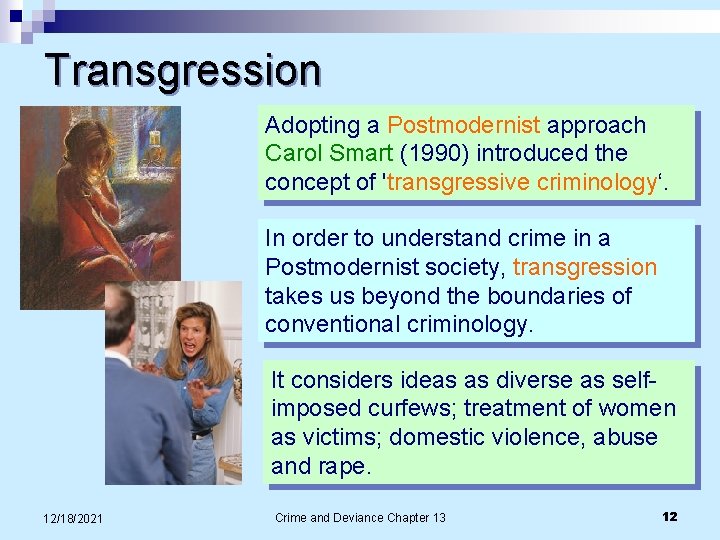 Transgression

Adopting a Postmodernist approach Carol Smart (1990) introduced the concept of 'transgressive criminology‘.

In order to understand crime in a Postmodernist society, transgression takes us beyond the boundaries of conventional criminology.

It considers ideas as diverse as self-imposed curfews; treatment of women as victims; domestic violence, abuse and rape.

12/18/2021

Crime and Deviance Chapter 13

12